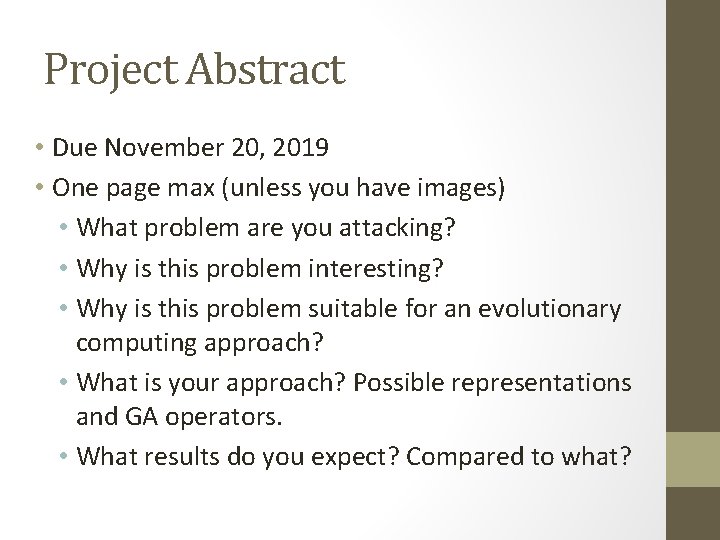 Project Abstract

• Due November 20, 2019
• One page max (unless you have images)
  • What problem are you attacking?
  • Why is this problem interesting?
  • Why is this problem suitable for an evolutionary computing approach?
  • What is your approach? Possible representations and GA operators.
  • What results do you expect? Compared to what?